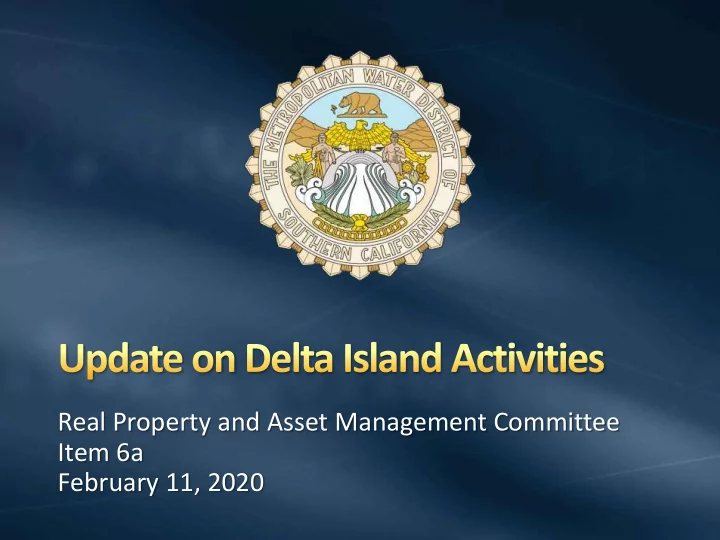 THE METROPOLITAN WATER DISTRICT OF SOUTHERN CALIFORNIA

Update on Delta Island Activities

Real Property and Asset Management Committee
Item 6a
February 11, 2020